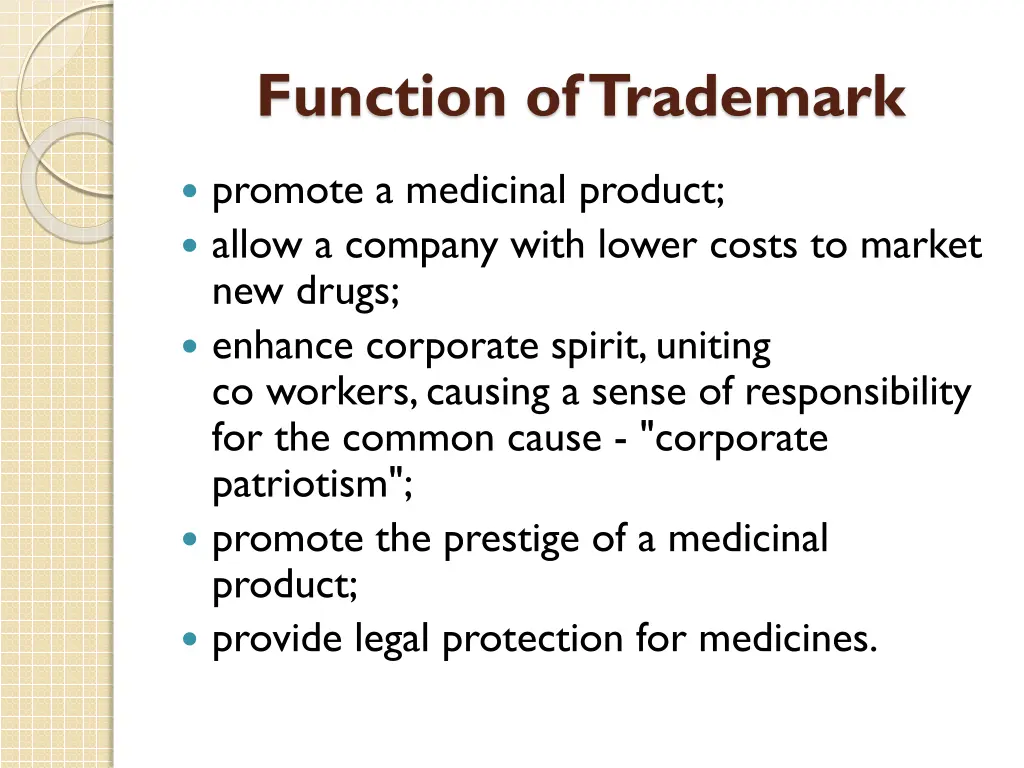 Function of Trademark

- promote a medicinal product;
- allow a company with lower costs to market new drugs;
- enhance corporate spirit, uniting co workers, causing a sense of responsibility for the common cause - "corporate patriotism";
- promote the prestige of a medicinal product;
- provide legal protection for medicines.